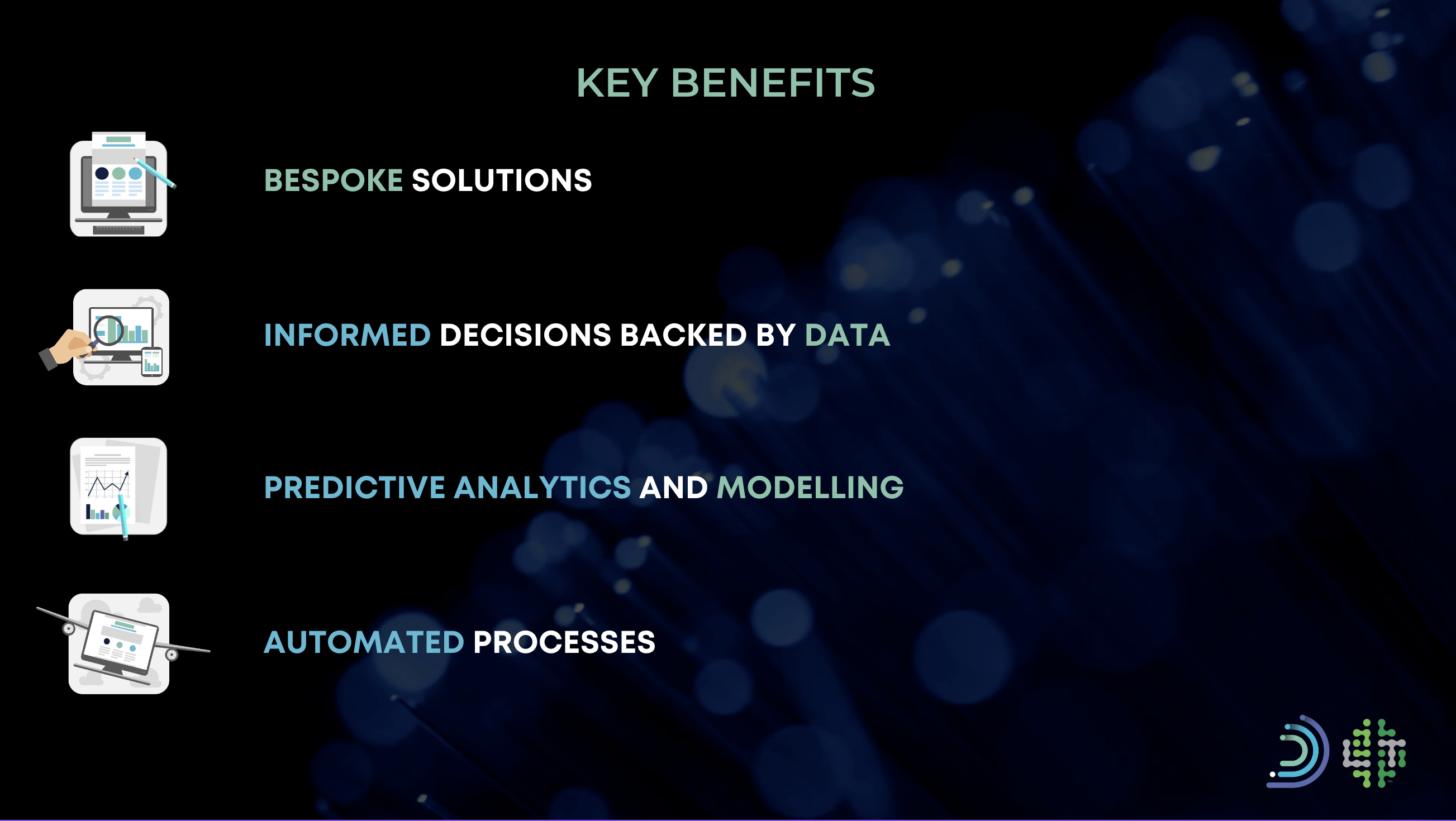 KEY BENEFITS

BESPOKE SOLUTIONS

INFORMED DECISIONS BACKED BY DATA

PREDICTIVE ANALYTICS AND MODELLING

AUTOMATED PROCESSES